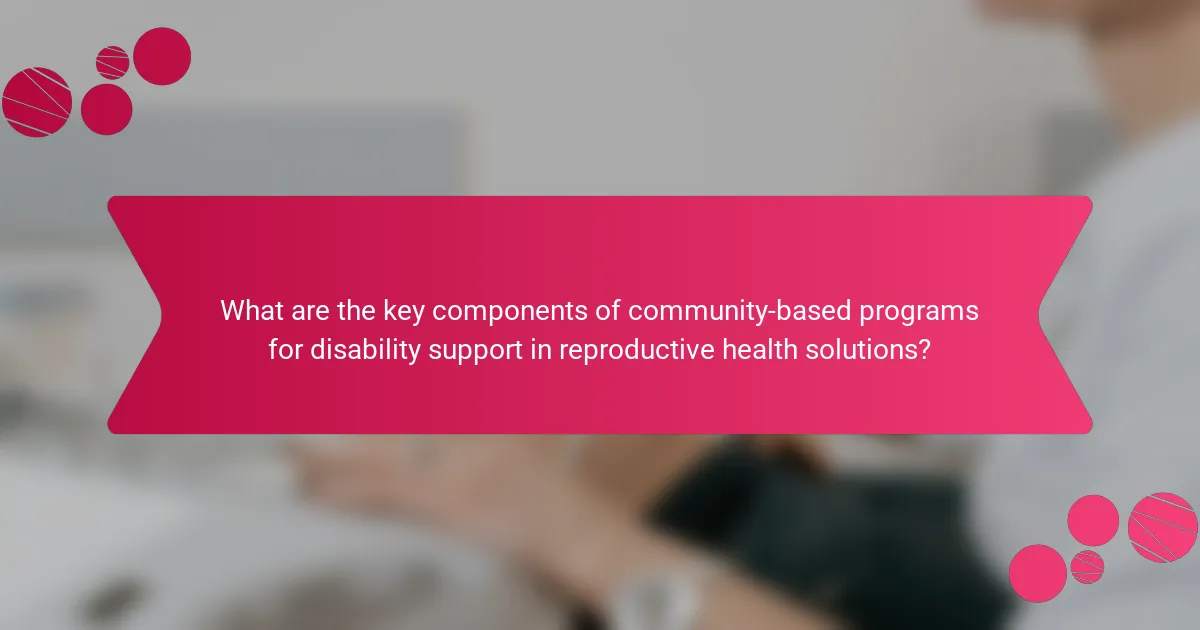 What are the key components of community-based programs for disability support in reproductive health solutions?